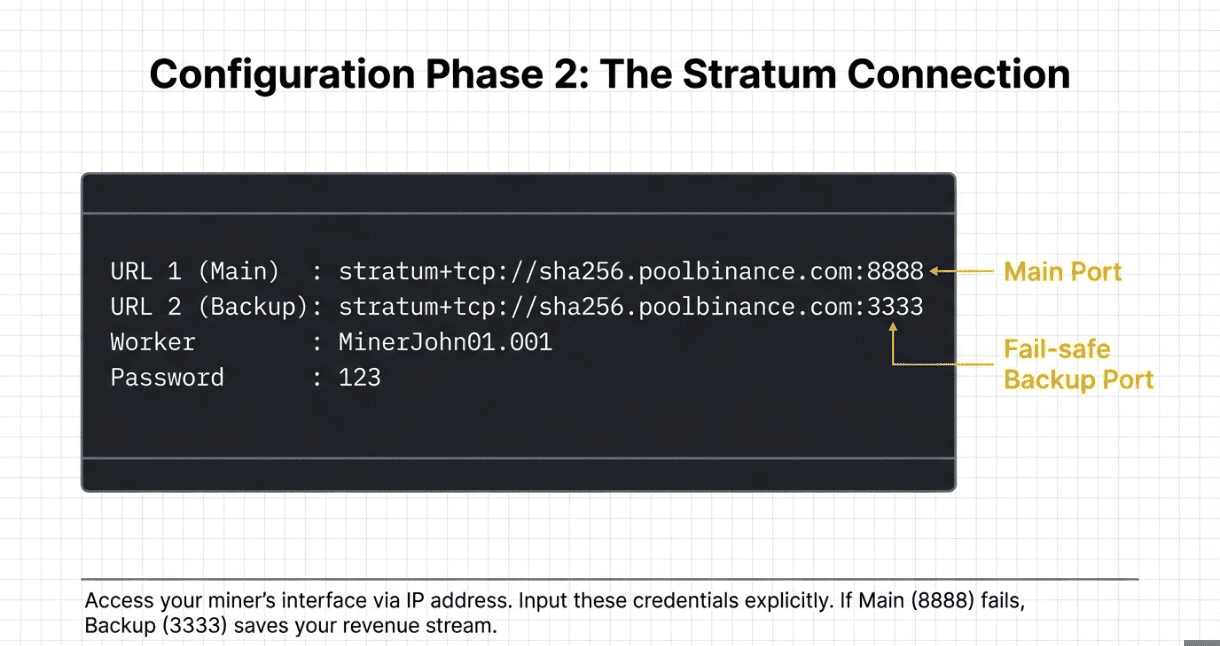 Configuration Phase 2: The Stratum Connection

URL 1 (Main)  : stratum+tcp://sha256.poolbinance.com:8888
URL 2 (Backup): stratum+tcp://sha256.poolbinance.com:3333
Worker        : MinerJohn01.001
Password      : 123

Main Port

Fail-safe Backup Port

Access your miner's interface via IP address. Input these credentials explicitly. If Main (8888) fails, Backup (3333) saves your revenue stream.